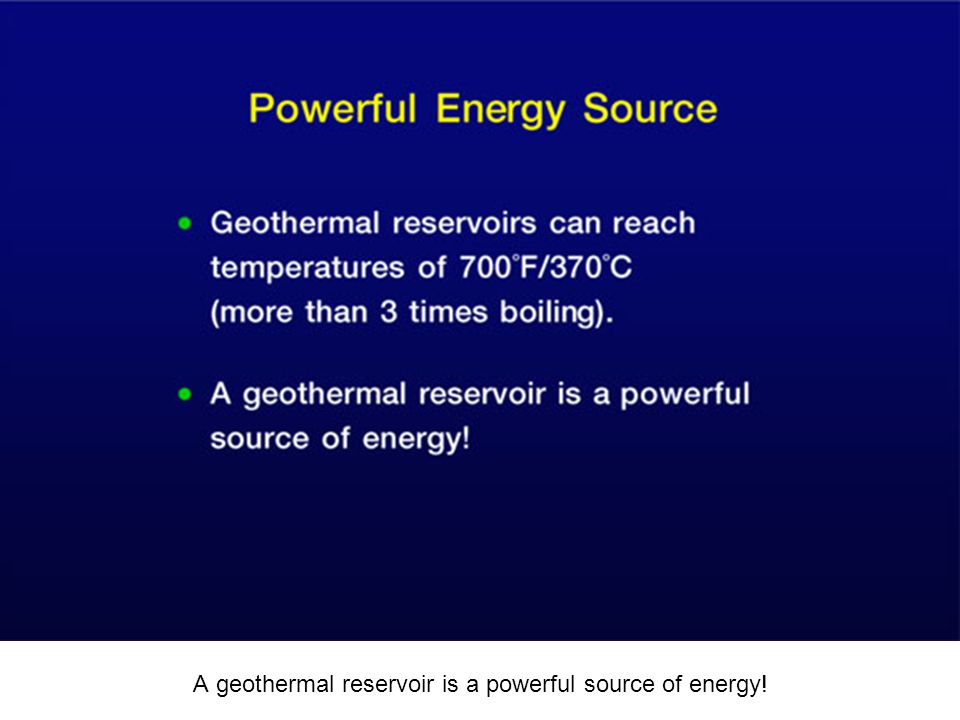 Powerful Energy Source

• Geothermal reservoirs can reach temperatures of 700°F/370°C (more than 3 times boiling).

• A geothermal reservoir is a powerful source of energy!

A geothermal reservoir is a powerful source of energy!